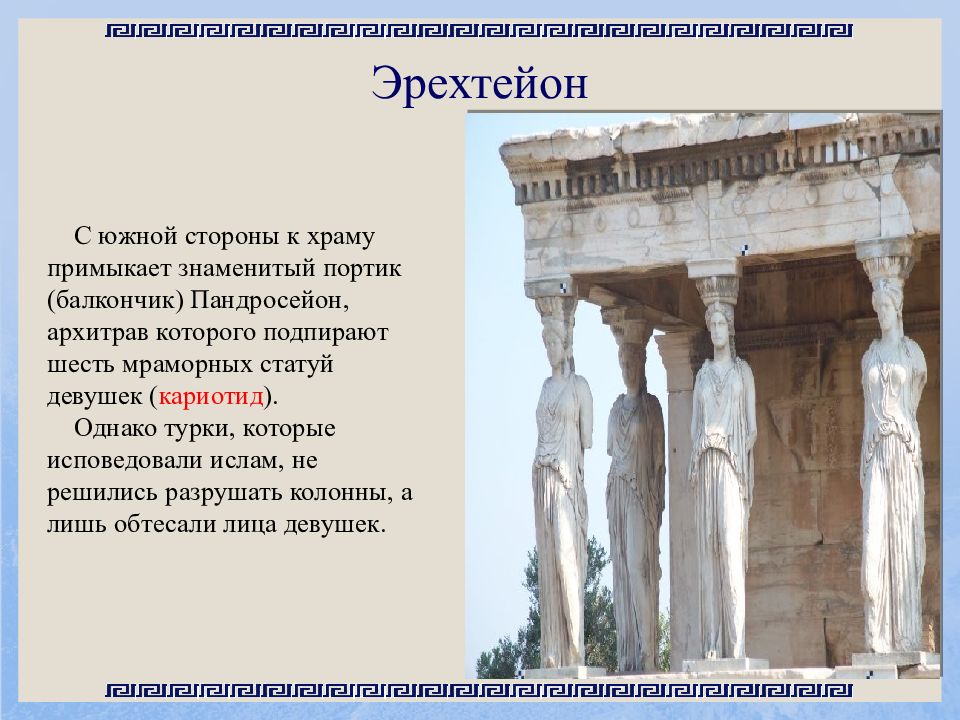 Эрехтейон

С южной стороны к храму примыкает знаменитый портик (балкончик) Пандросейон, архитрав которого подпирают шесть мраморных статуй девушек (кариотид).

Однако турки, которые исповедовали ислам, не решились разрушать колонны, а лишь обтесали лица девушек.